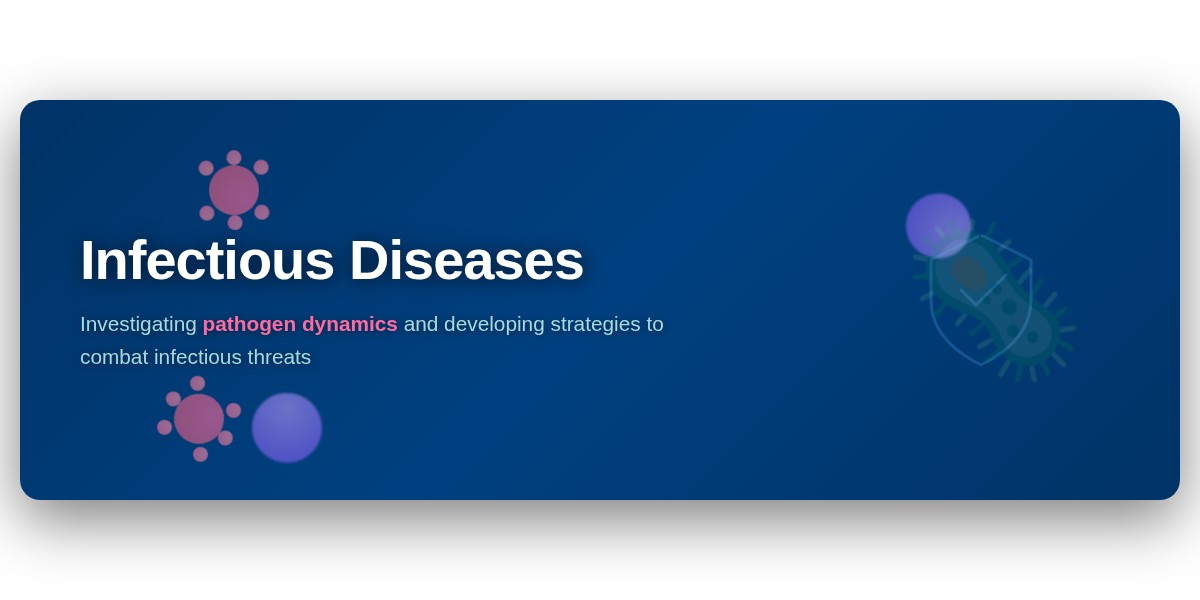 Infectious Diseases

Investigating pathogen dynamics and developing strategies to combat infectious threats